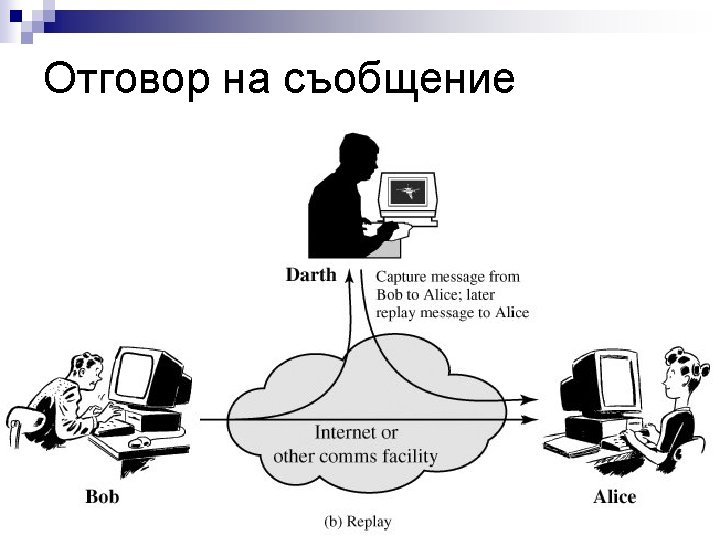 Отговор на съобщение

Darth

Capture message from Bob to Alice; later replay message to Alice

Internet or other comms facility

Bob

Alice

(b) Replay